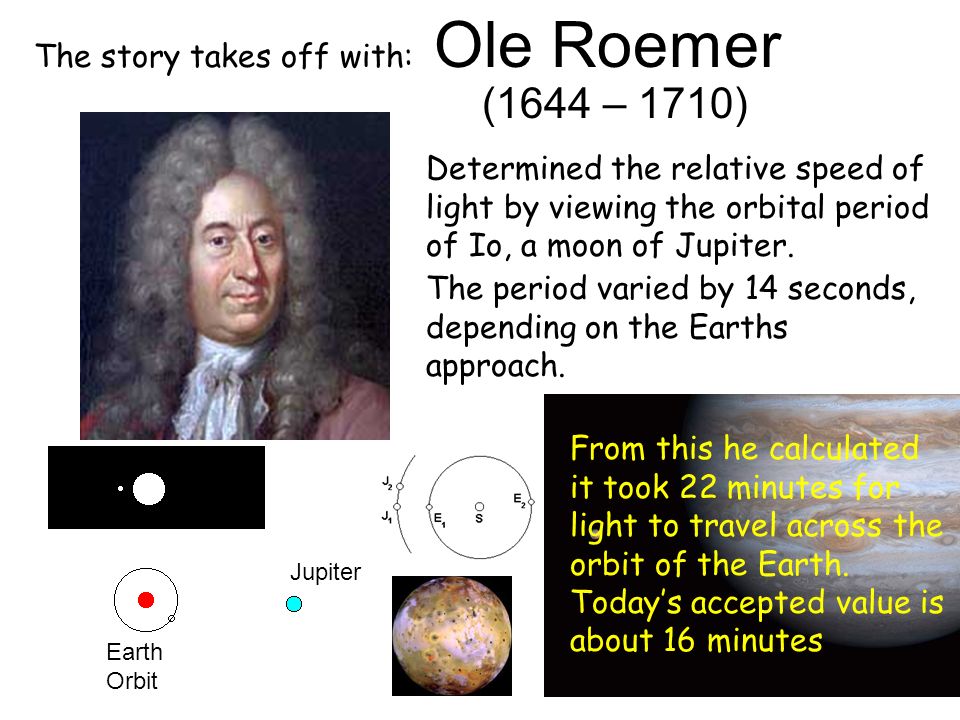 The story takes off with: Ole Roemer

(1644 – 1710)

Determined the relative speed of light by viewing the orbital period of Io, a moon of Jupiter.

The period varied by 14 seconds, depending on the Earths approach.

$J_2$

$J_1$

$E_1$

S

$E_2$

Jupiter

Earth Orbit

From this he calculated it took 22 minutes for light to travel across the orbit of the Earth. Today's accepted value is about 16 minutes